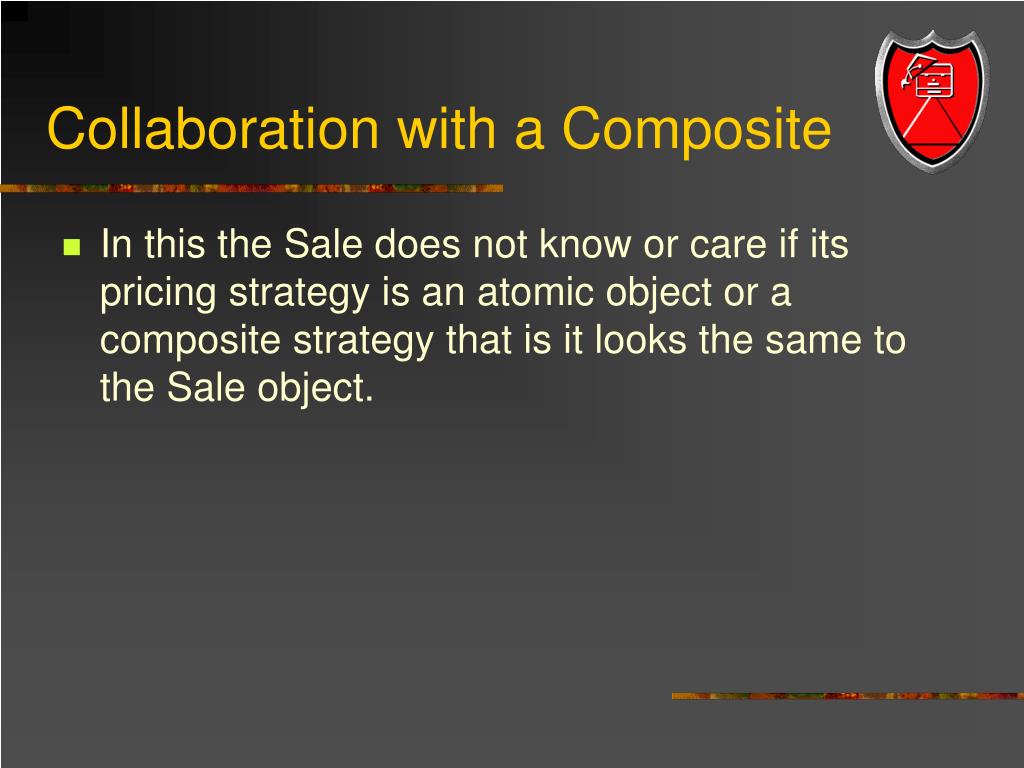 Collaboration with a Composite

In this the Sale does not know or care if its pricing strategy is an atomic object or a composite strategy that is it looks the same to the Sale object.